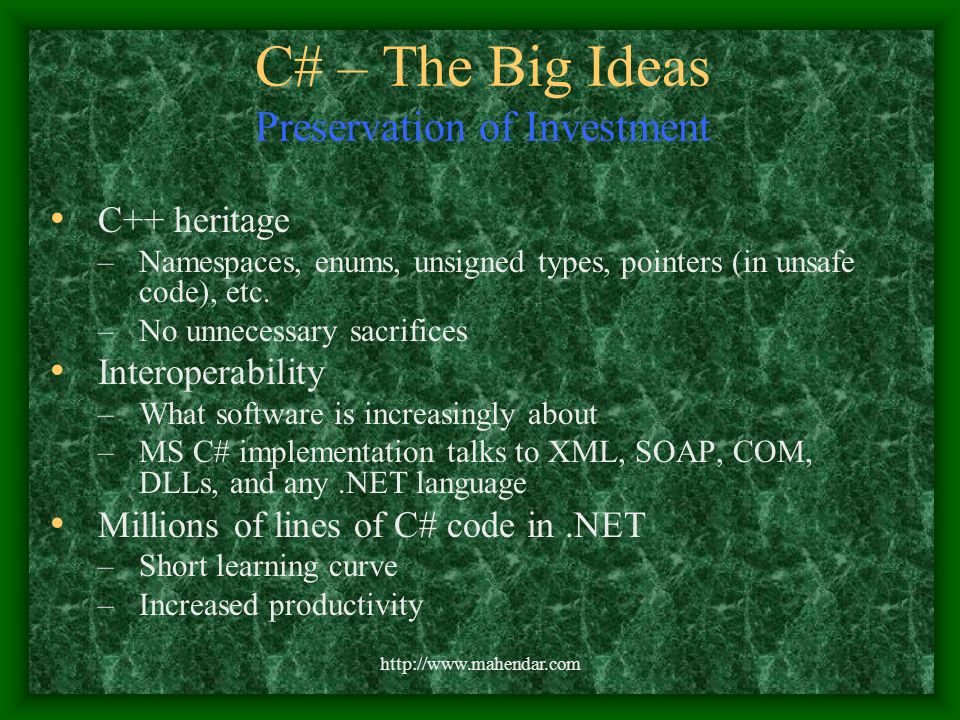 C# – The Big Ideas
Preservation of Investment

• C++ heritage
– Namespaces, enums, unsigned types, pointers (in unsafe code), etc.
– No unnecessary sacrifices
• Interoperability
– What software is increasingly about
– MS C# implementation talks to XML, SOAP, COM, DLLs, and any .NET language
• Millions of lines of C# code in .NET
– Short learning curve
– Increased productivity

http://www.mahendar.com